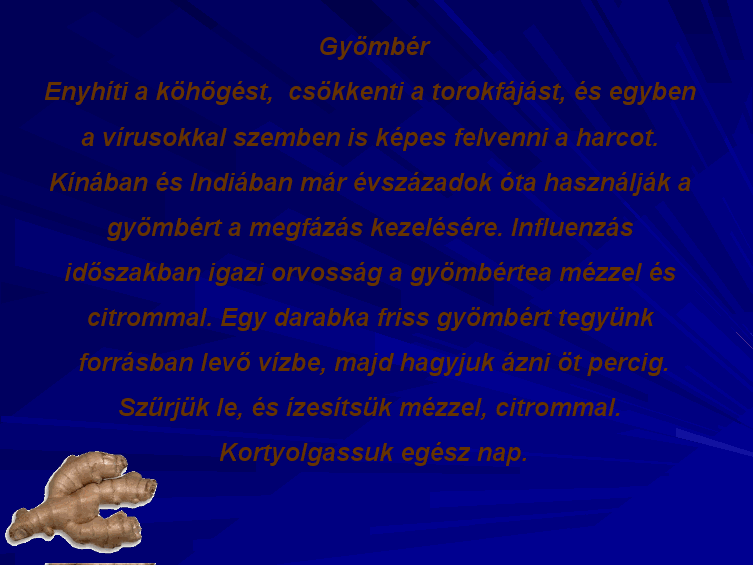 Gyömbér

Enyhíti a köhögést, csökkenti a torokfájást, és egyben a vírusokkal szemben is képes felvenni a harcot. Kínában és Indiában már évszázadok óta használják a gyömbért a megfázás kezelésére. Influenzás időszakban igazi orvosság a gyömbértea mézzel és citrommal. Egy darabka friss gyömbért tegyünk forrásban levő vízbe, majd hagyjuk ázni öt percig. Szűrjük le, és ízesítsük mézzel, citrommal. Kortyolgassuk egész nap.